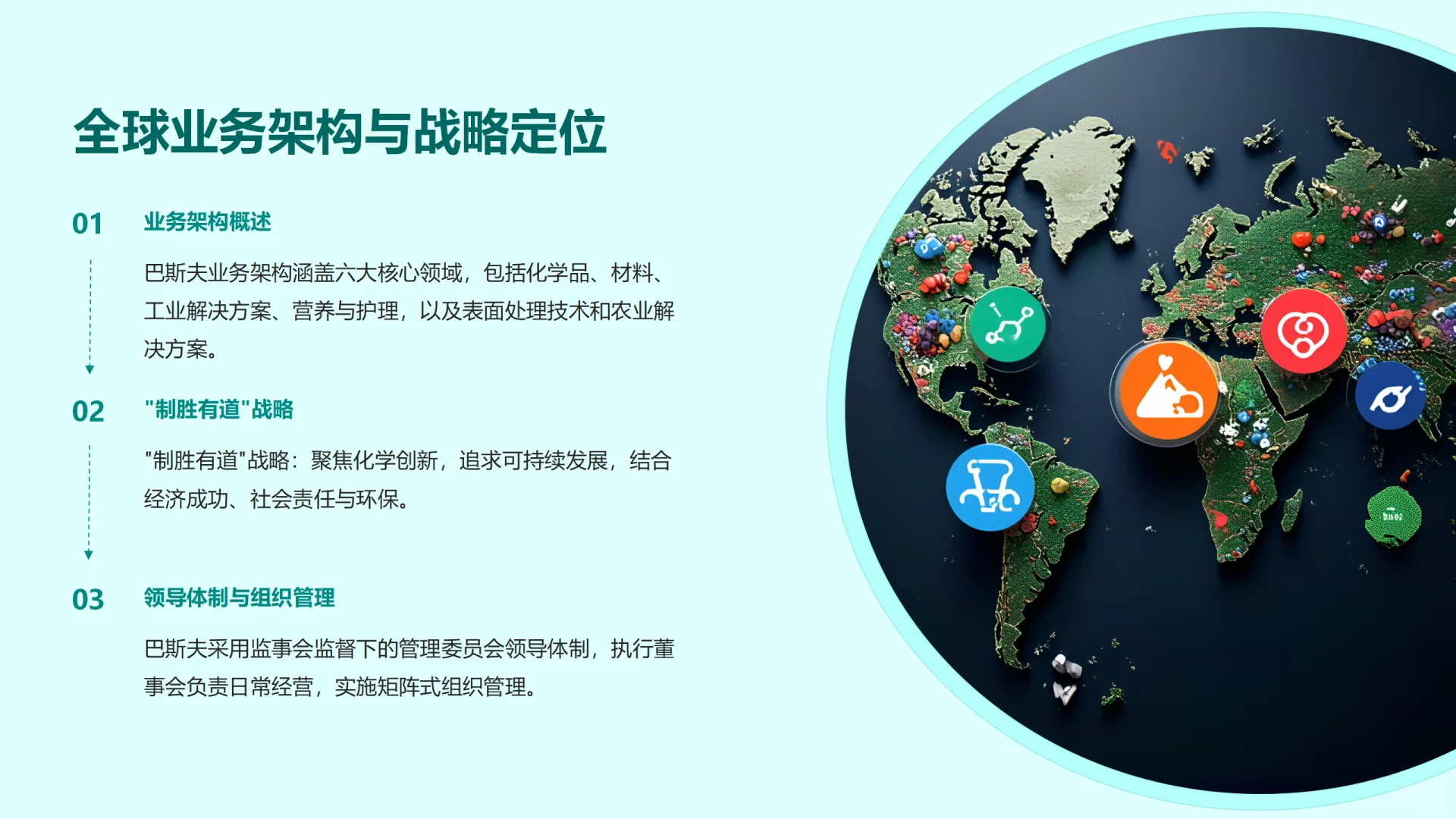 全球业务架构与战略定位

01 业务架构概述

巴斯夫业务架构涵盖六大核心领域，包括化学品、材料、工业解决方案、营养与护理，以及表面处理技术和农业解决方案。

02 "制胜有道"战略

"制胜有道"战略：聚焦化学创新，追求可持续发展，结合经济成功、社会责任与环保。

03 领导体制与组织管理

巴斯夫采用监事会监督下的管理委员会领导体制，执行董事会负责日常经营，实施矩阵式组织管理。